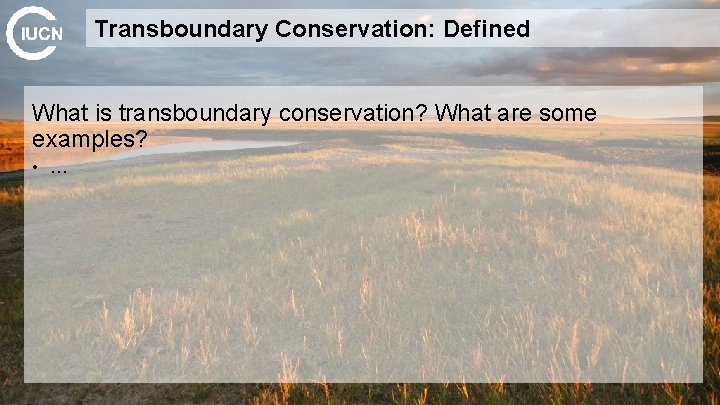 IUCN

Transboundary Conservation: Defined

What is transboundary conservation? What are some examples?
• ...